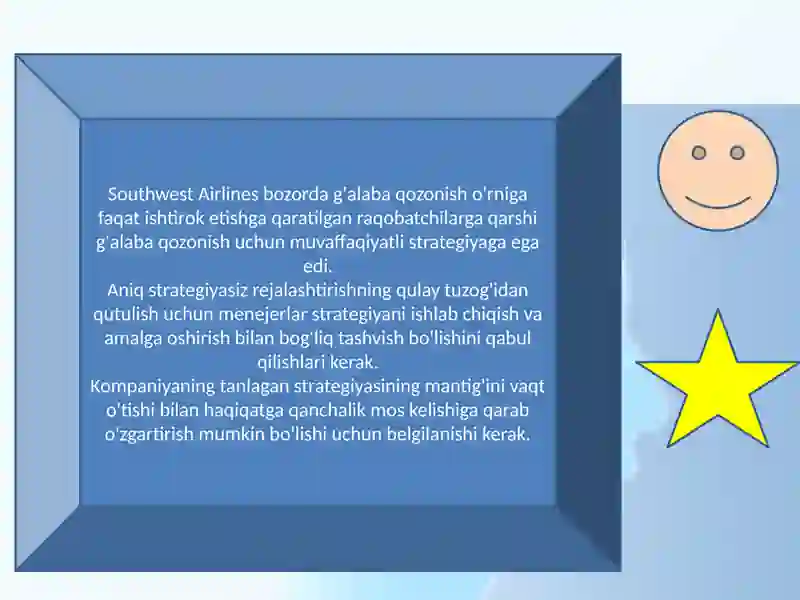 Southwest Airlines bozorda g'alaba qozonish o'rniga faqat ishtirok etishga qaratilgan raqobatchilarga qarshi g'alaba qozonish uchun muvaffaqiyatli strategiyaga ega edi.
Aniq strategiyasiz rejalashtirishning qulay tuzog'idan qutulish uchun menejerlar strategiyani ishlab chiqish va amalga oshirish bilan bog'liq tashvish bo'lishini qabul qilishlari kerak.
Kompaniyaning tanlagan strategiyasining mantig'ini vaqt o'tishi bilan haqiqatga qanchalik mos kelishiga qarab o'zgartirish mumkin bo'lishi uchun belgilanishi kerak.